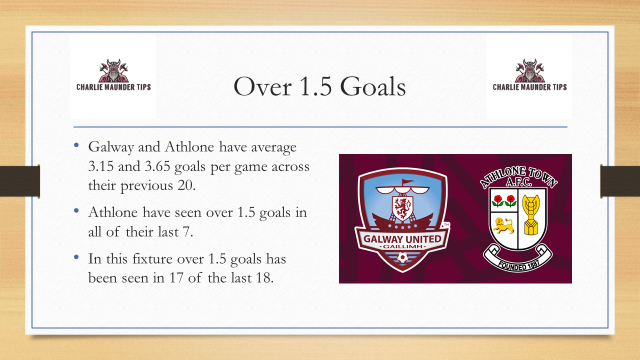 CHARLIE MAUNDER TIPS

Over 1.5 Goals

CHARLIE MAUNDER TIPS

• Galway and Athlone have average 3.15 and 3.65 goals per game across their previous 20.

• Athlone have seen over 1.5 goals in all of their last 7.

• In this fixture over 1.5 goals has been seen in 17 of the last 18.

GALWAY UNITED
GAILLIMH

ATHLONE TOWN
A.F.C.
FOUNDED 1887